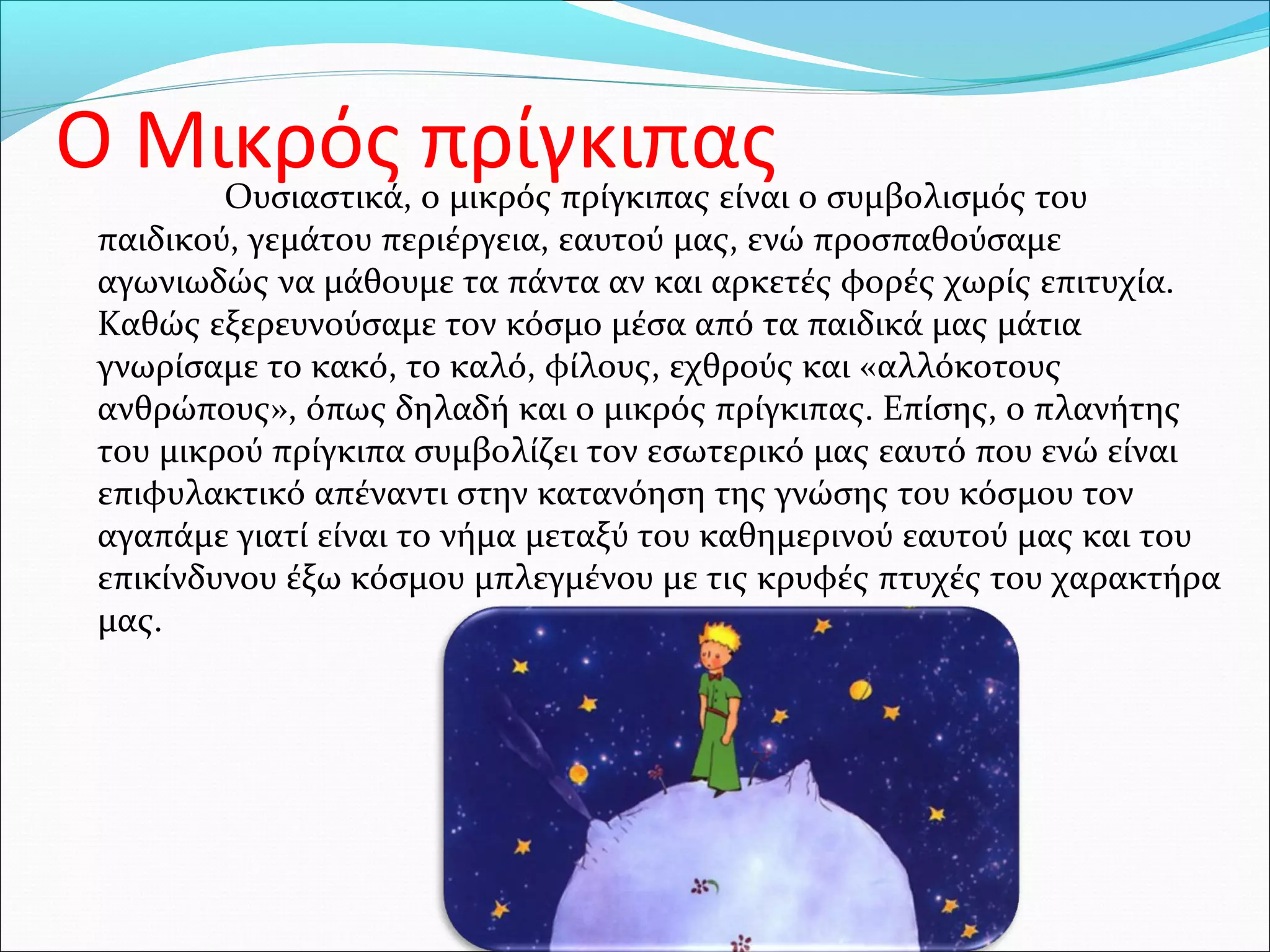 Ο Μικρός πρίγκιπας

Ουσιαστικά, ο μικρός πρίγκιπας είναι ο συμβολισμός του παιδικού, γεμάτου περιέργεια, εαυτού μας, ενώ προσπαθούσαμε αγωνιωδώς να μάθουμε τα πάντα αν και αρκετές φορές χωρίς επιτυχία. Καθώς εξερευνούσαμε τον κόσμο μέσα από τα παιδικά μας μάτια γνωρίσαμε το κακό, το καλό, φίλους, εχθρούς και «αλλόκοτους ανθρώπους», όπως δηλαδή και ο μικρός πρίγκιπας. Επίσης, ο πλανήτης του μικρού πρίγκιπα συμβολίζει τον εσωτερικό μας εαυτό που ενώ είναι επιφυλακτικό απέναντι στην κατανόηση της γνώσης του κόσμου τον αγαπάμε γιατί είναι το νήμα μεταξύ του καθημερινού εαυτού μας και του επικίνδυνου έξω κόσμου μπλεγμένου με τις κρυφές πτυχές του χαρακτήρα μας.